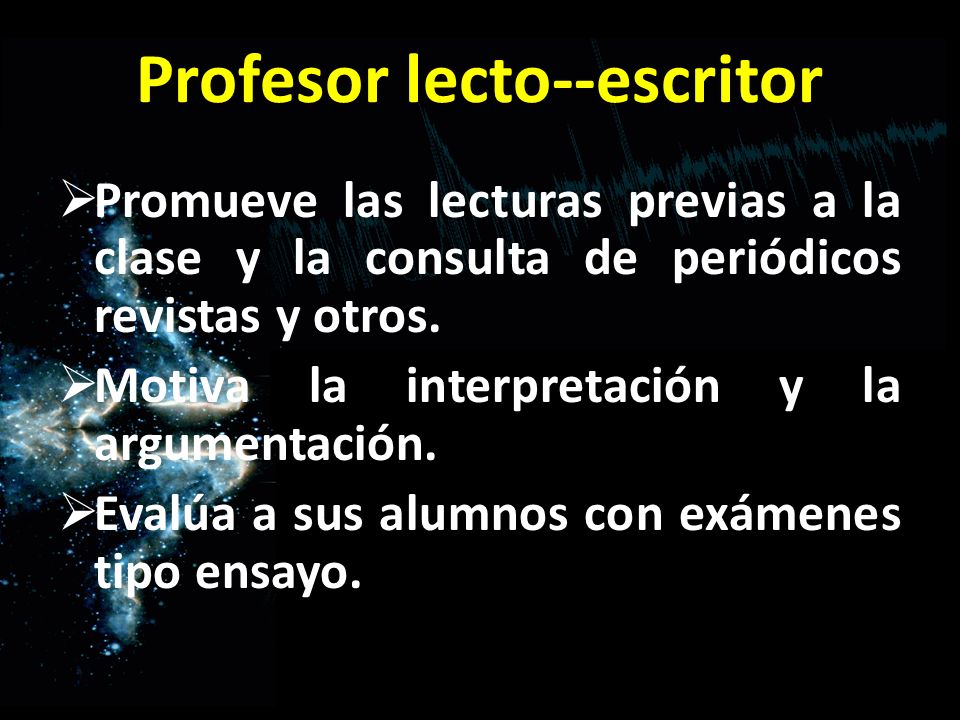 Profesor lecto--escritor

➢Promueve las lecturas previas a la clase y la consulta de periódicos revistas y otros.

➢Motiva la interpretación y la argumentación.

➢Evalúa a sus alumnos con exámenes tipo ensayo.